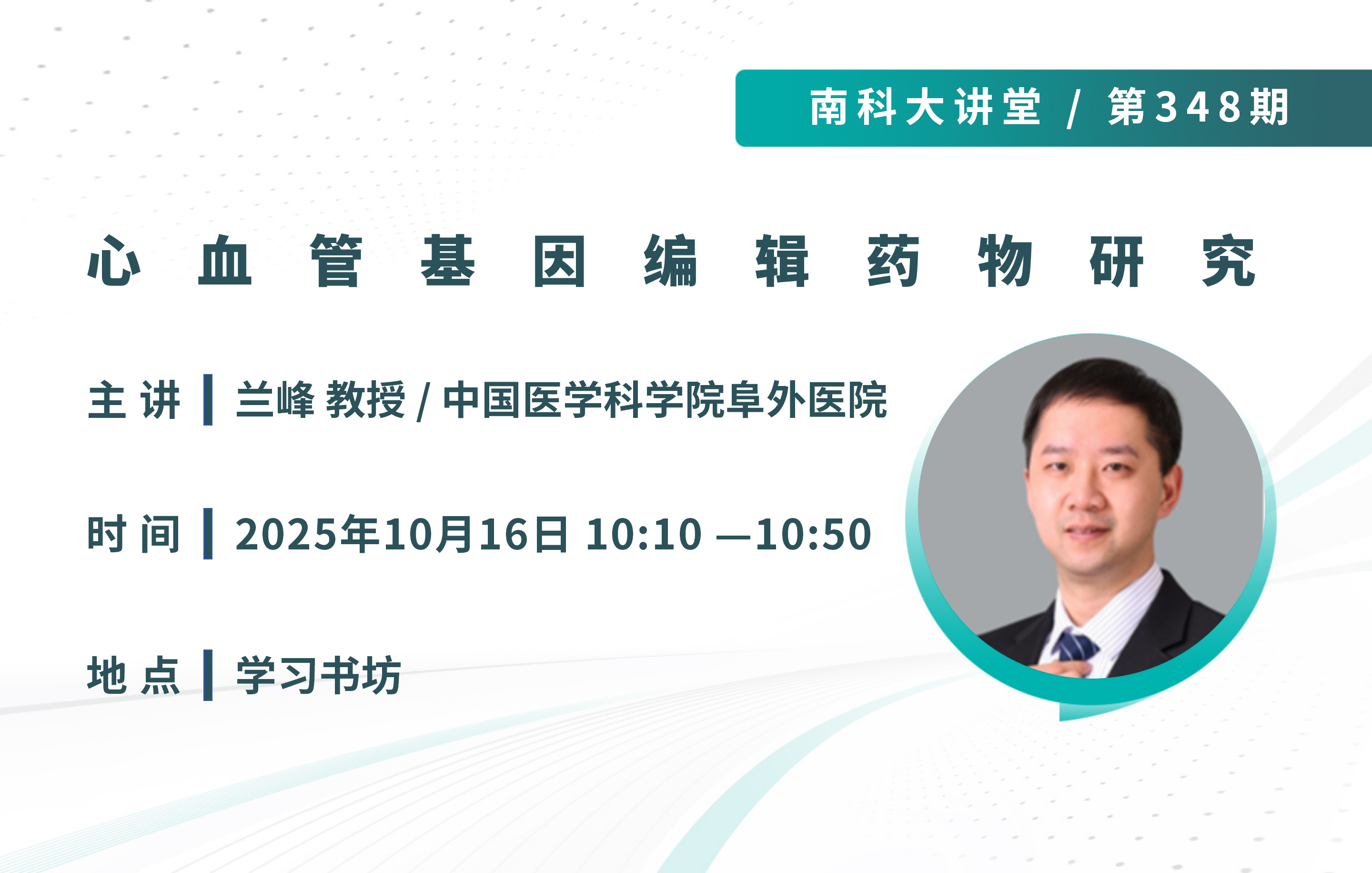 南科大讲堂 / 第348期

心血管基因编辑药物研究

主讲 | 兰峰 教授 / 中国医学科学院阜外医院

时间 | 2025年10月16日 10:10 —10:50

地点 | 学习书坊